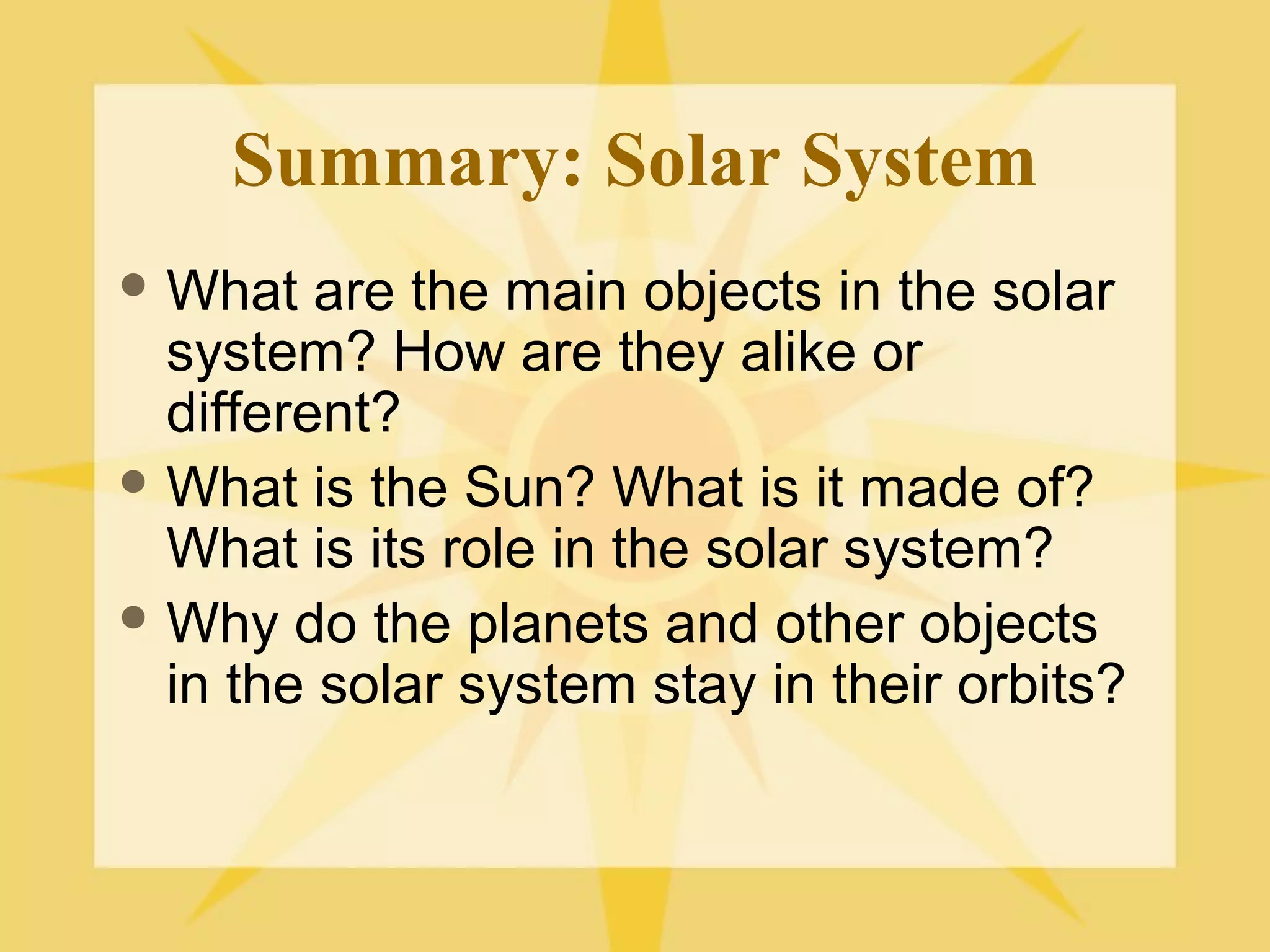 Summary: Solar System

• What are the main objects in the solar system? How are they alike or different?
• What is the Sun? What is it made of? What is its role in the solar system?
• Why do the planets and other objects in the solar system stay in their orbits?